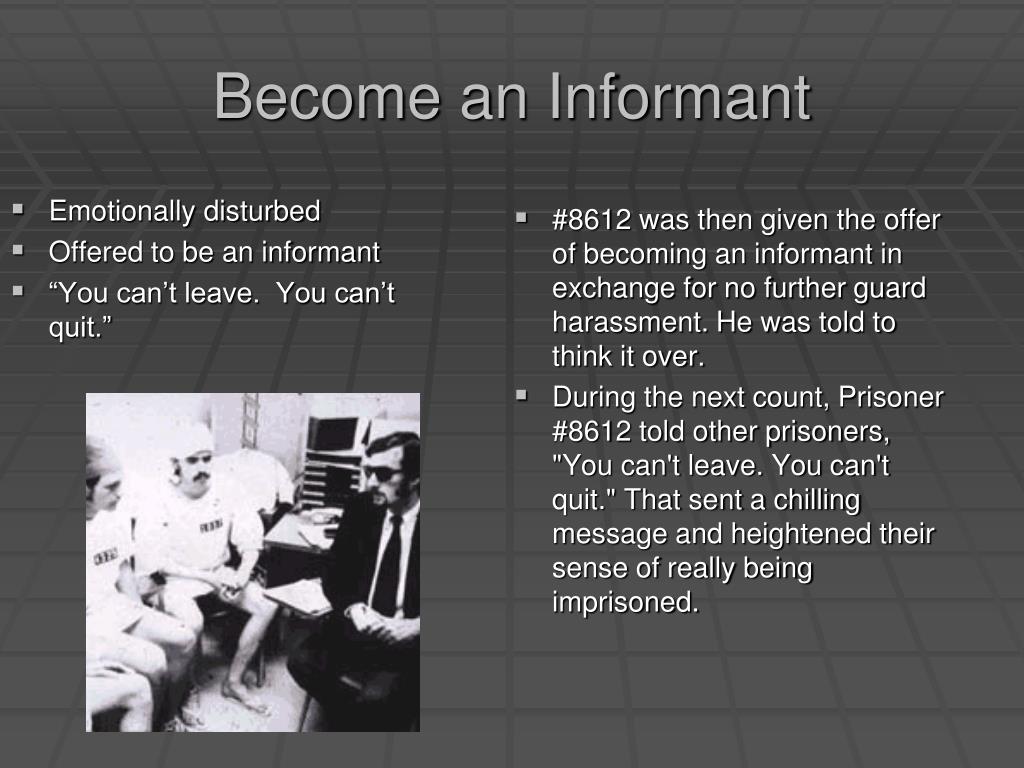 Become an Informant

▪ Emotionally disturbed
▪ Offered to be an informant
▪ “You can’t leave. You can’t quit.”

▪ #8612 was then given the offer of becoming an informant in exchange for no further guard harassment. He was told to think it over.
▪ During the next count, Prisoner #8612 told other prisoners, "You can't leave. You can't quit." That sent a chilling message and heightened their sense of really being imprisoned.